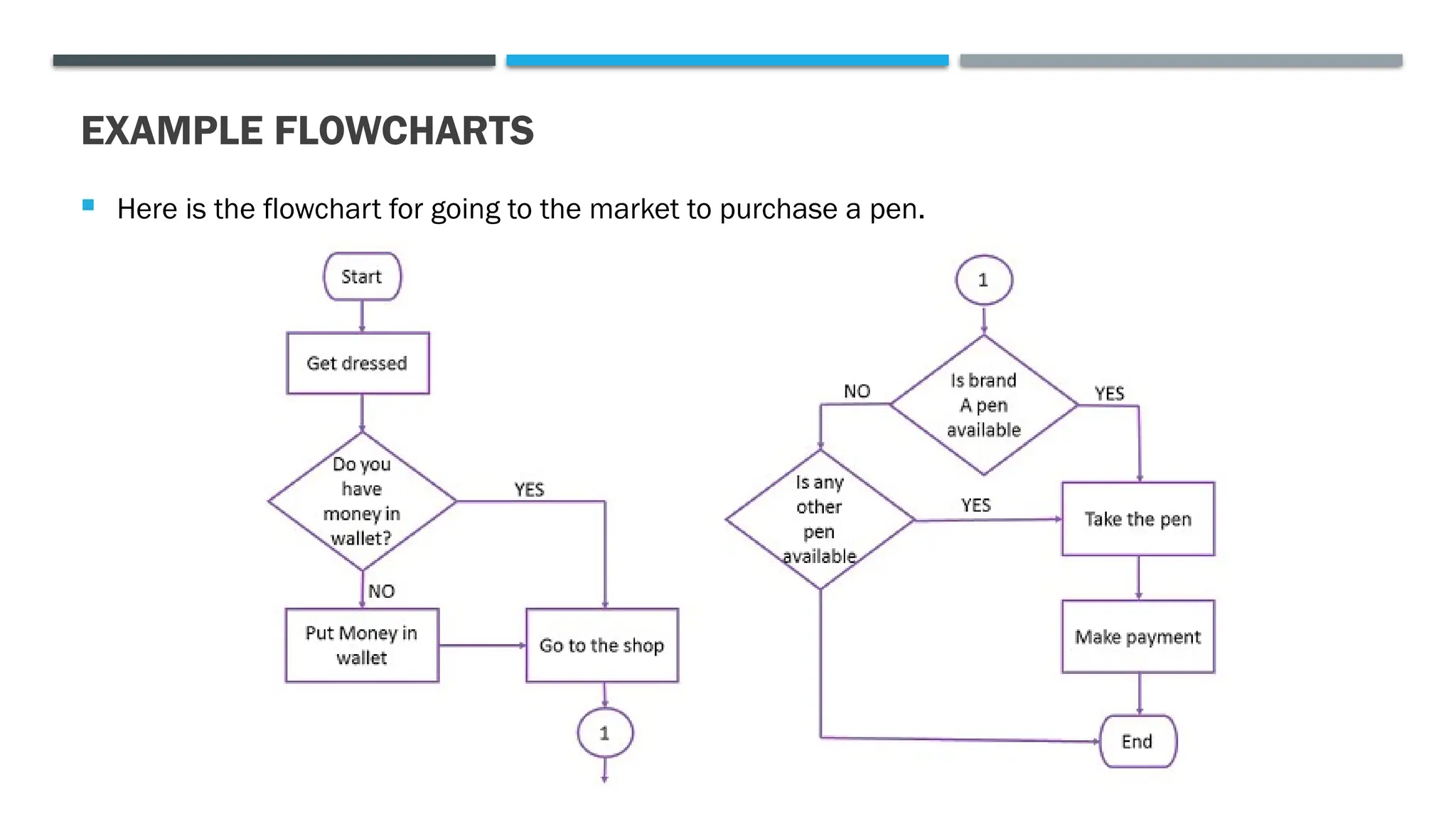 EXAMPLE FLOWCHARTS

Here is the flowchart for going to the market to purchase a pen.

Start

Get dressed

Do you have money in wallet?

YES

NO

Put Money in wallet

Go to the shop

1

1

Is brand A pen available

NO

YES

Is any other pen available

YES

Take the pen

Make payment

End